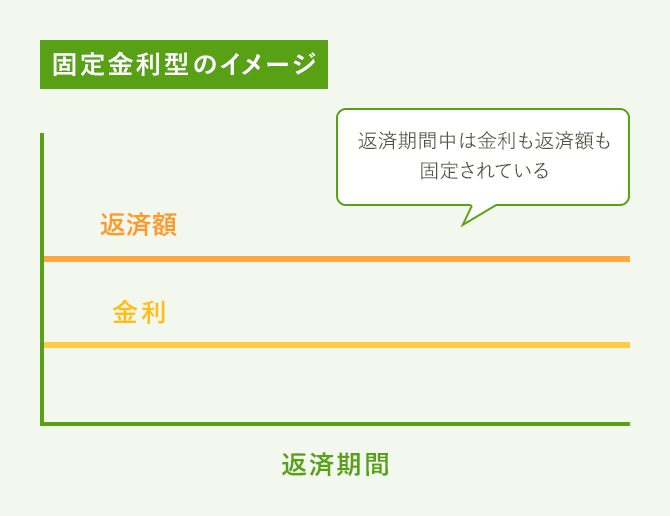 固定金利型のイメージ

返済期間中は金利も返済額も固定されている

返済額

金利

返済期間